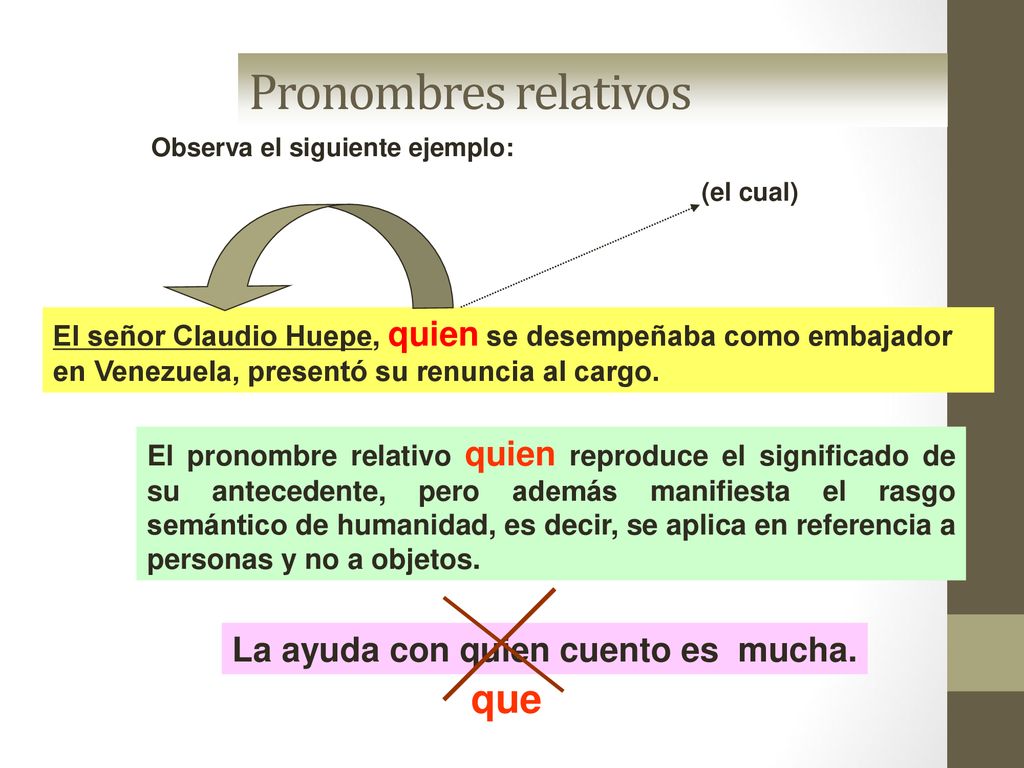 Pronombres relativos

Observa el siguiente ejemplo:

(el cual)

El señor Claudio Huepe, quien se desempeñaba como embajador en Venezuela, presentó su renuncia al cargo.

El pronombre relativo quien reproduce el significado de su antecedente, pero además manifiesta el rasgo semántico de humanidad, es decir, se aplica en referencia a personas y no a objetos.

La ayuda con quien cuento es mucha.

que